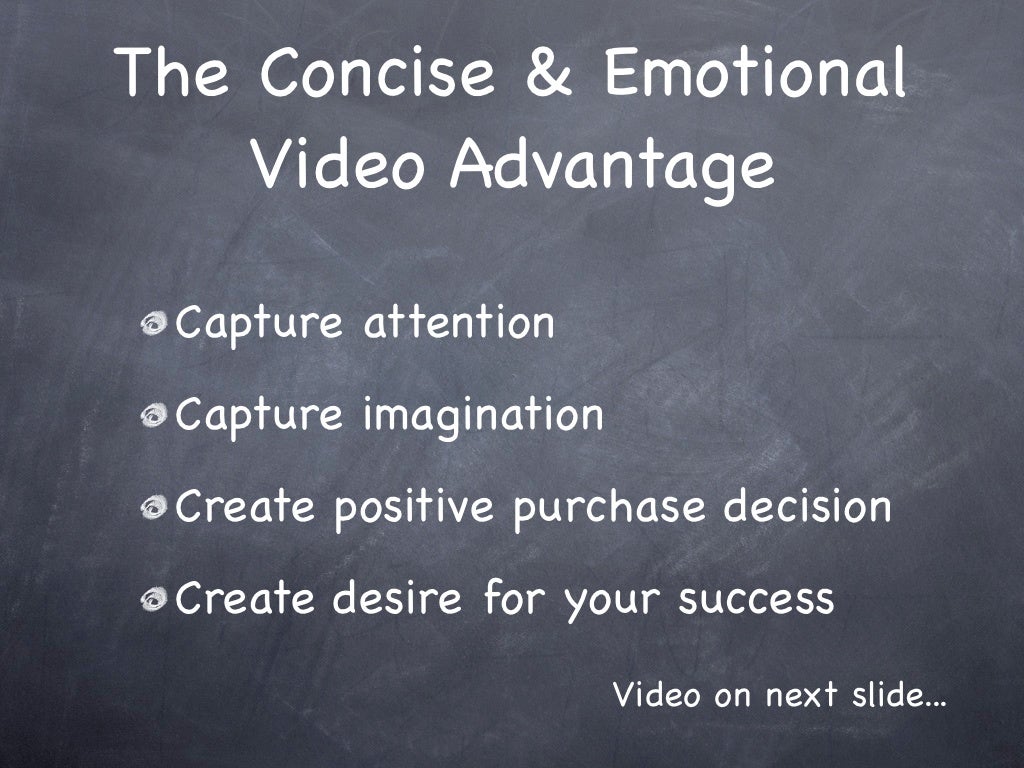 The Concise & Emotional Video Advantage

Capture attention

Capture imagination

Create positive purchase decision

Create desire for your success

Video on next slide...